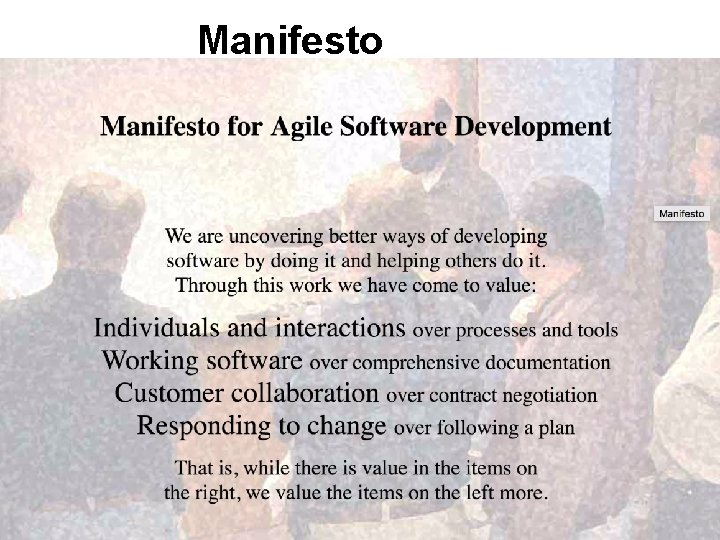 Manifesto

Manifesto for Agile Software Development

Manifesto

We are uncovering better ways of developing software by doing it and helping others do it. Through this work we have come to value:

Individuals and interactions over processes and tools
Working software over comprehensive documentation
Customer collaboration over contract negotiation
Responding to change over following a plan

That is, while there is value in the items on the right, we value the items on the left more.